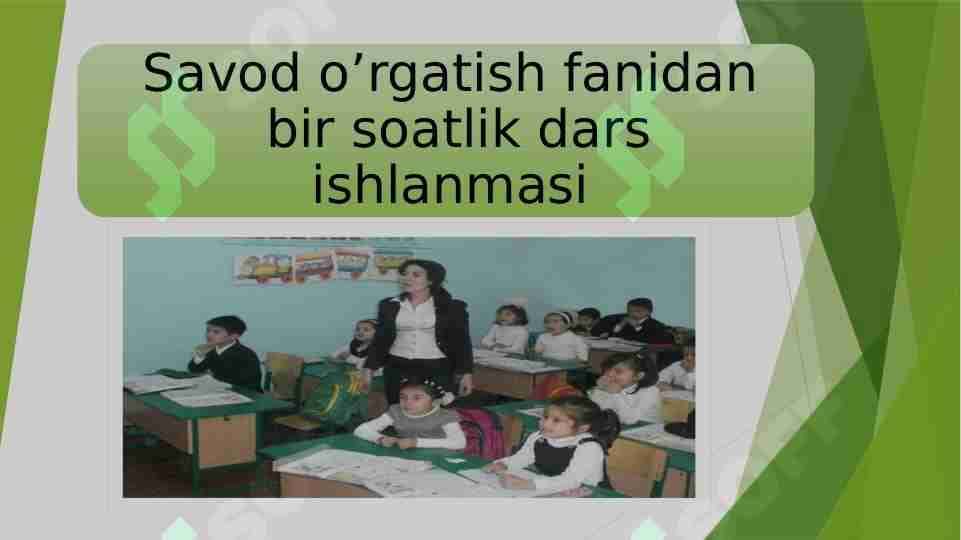 Savod o’rgatish fanidan bir soatlik dars ishlanmasi